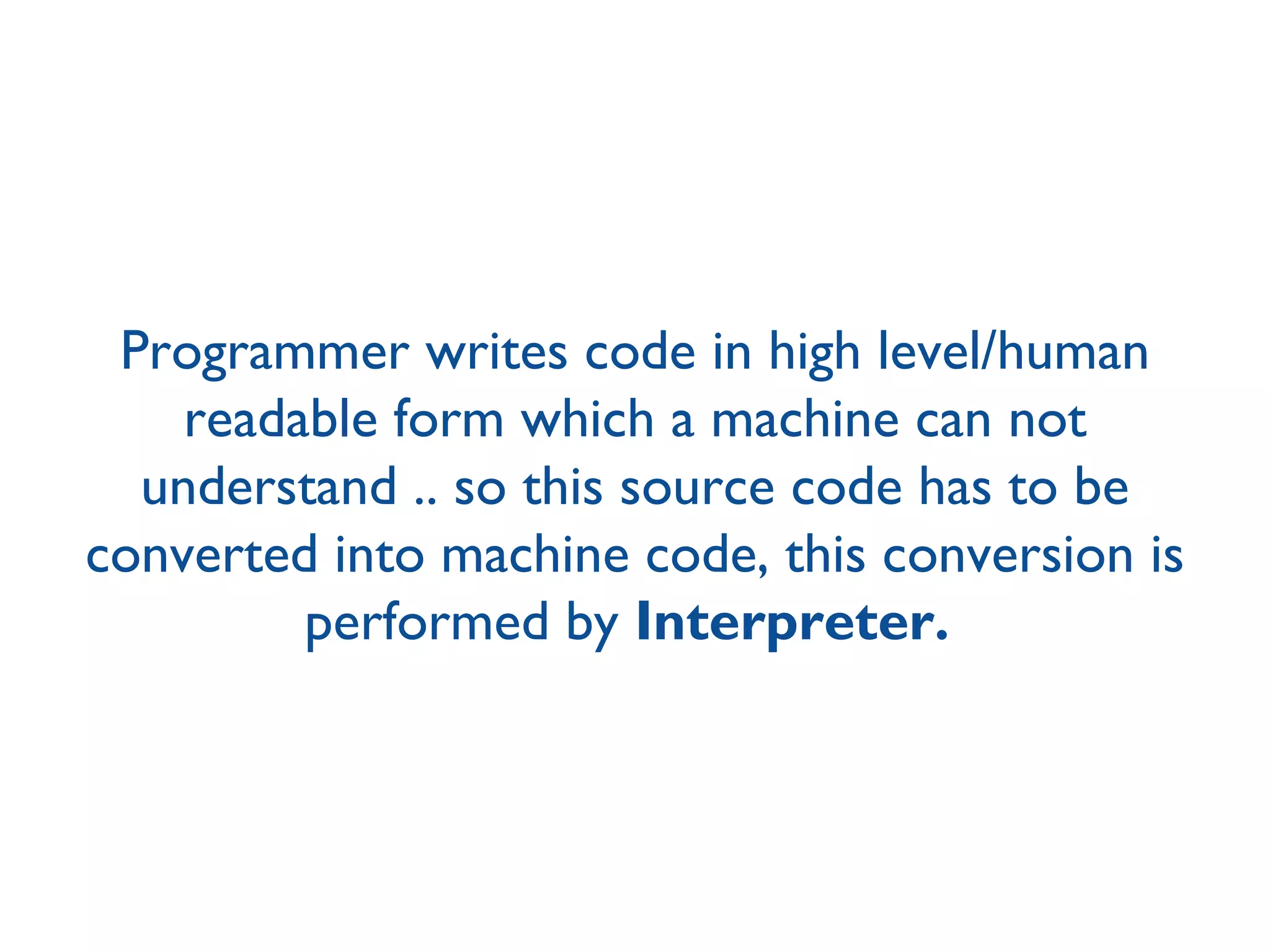 Programmer writes code in high level/human readable form which a machine can not understand .. so this source code has to be converted into machine code, this conversion is performed by Interpreter.